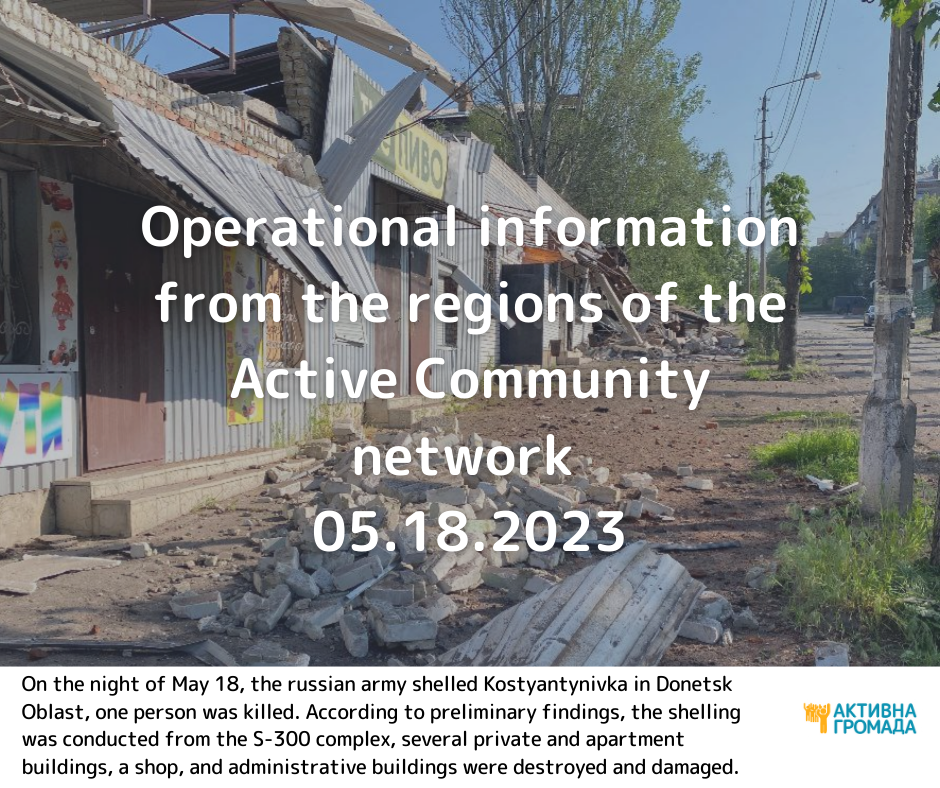 ПИВО

Operational information from the regions of the Active Community network 05.18.2023

On the night of May 18, the russian army shelled Kostyantynivka in Donetsk Oblast, one person was killed. According to preliminary findings, the shelling was conducted from the S-300 complex, several private and apartment buildings, a shop, and administrative buildings were destroyed and damaged.

АКТИВНА ГРОМАДА